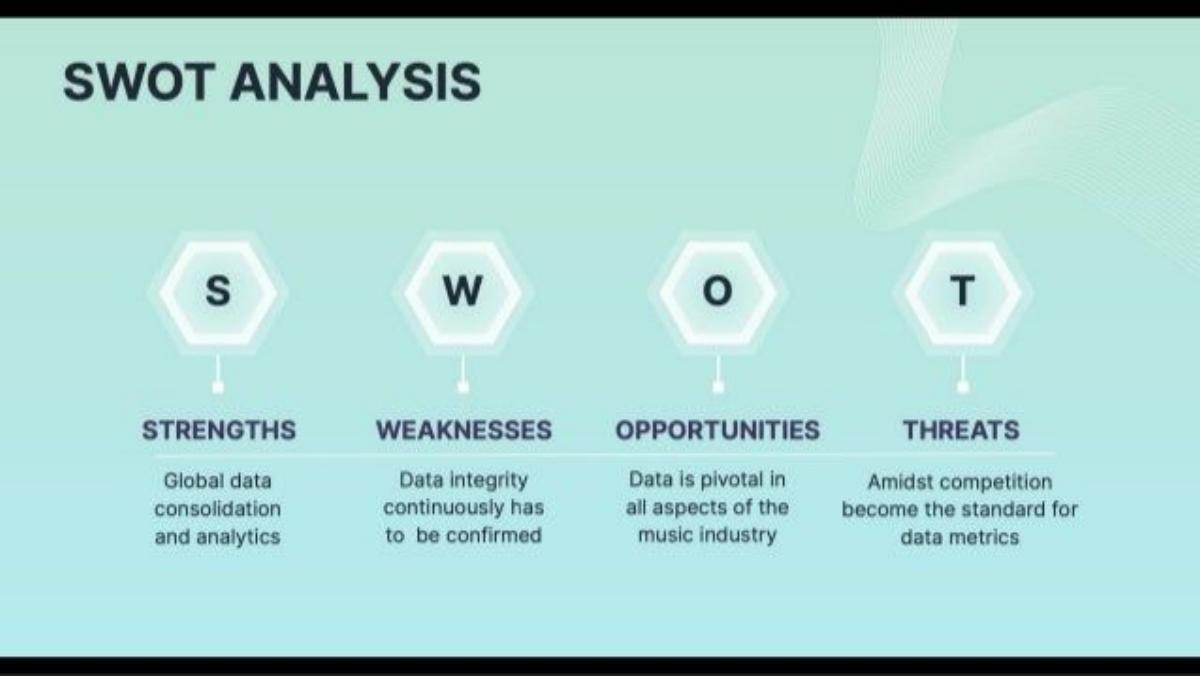 SWOT ANALYSIS

S

STRENGTHS

Global data consolidation and analytics

W

WEAKNESSES

Data integrity continuously has to be confirmed

O

OPPORTUNITIES

Data is pivotal in all aspects of the music industry

T

THREATS

Amidst competition become the standard for data metrics